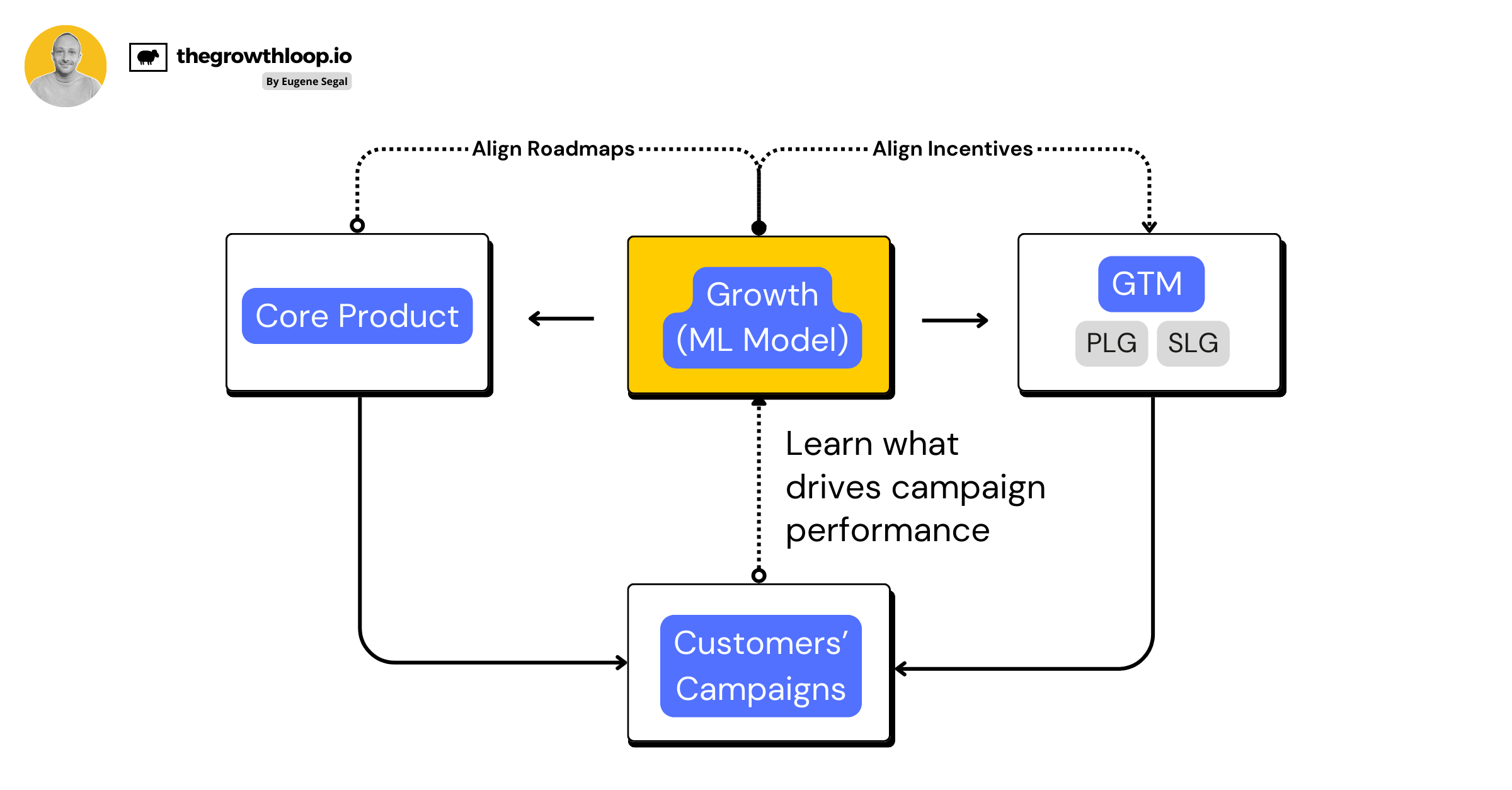 thegrowthloop.io
By Eugene Segal

Align Roadmaps

Align Incentives

Core Product

Growth
(ML Model)

GTM

PLG

SLG

Learn what drives campaign performance

Customers' Campaigns